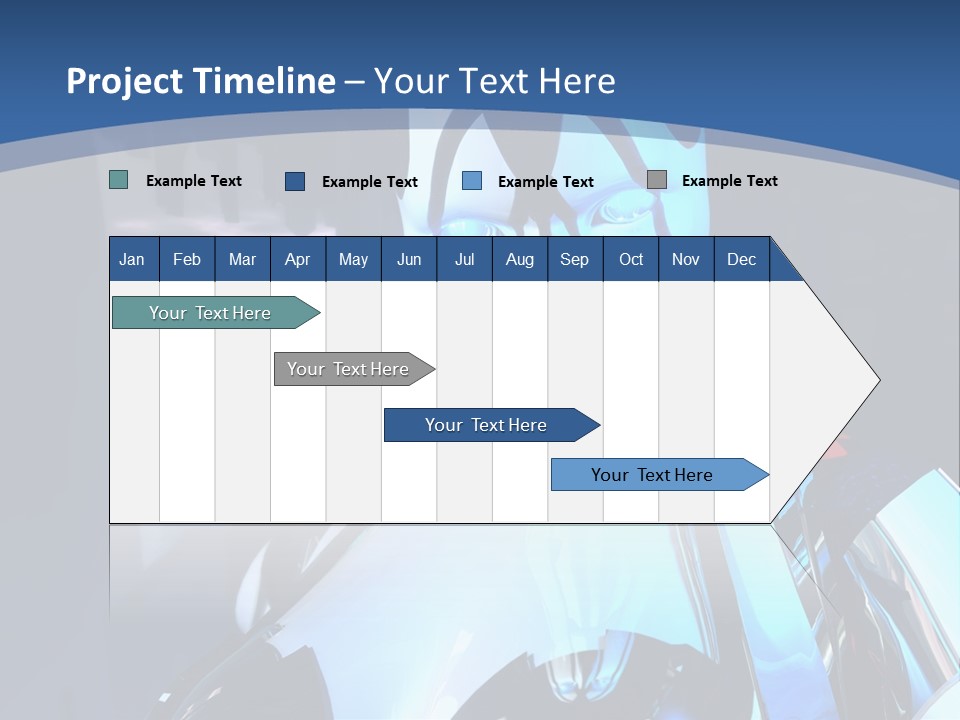 Project Timeline – Your Text Here

Example Text Example Text Example Text Example Text

| Jan | Feb | Mar | Apr | May | Jun | Jul | Aug | Sep | Oct | Nov | Dec |
|---|---|---|---|---|---|---|---|---|---|---|---|

Your Text Here

Your Text Here

Your Text Here

Your Text Here